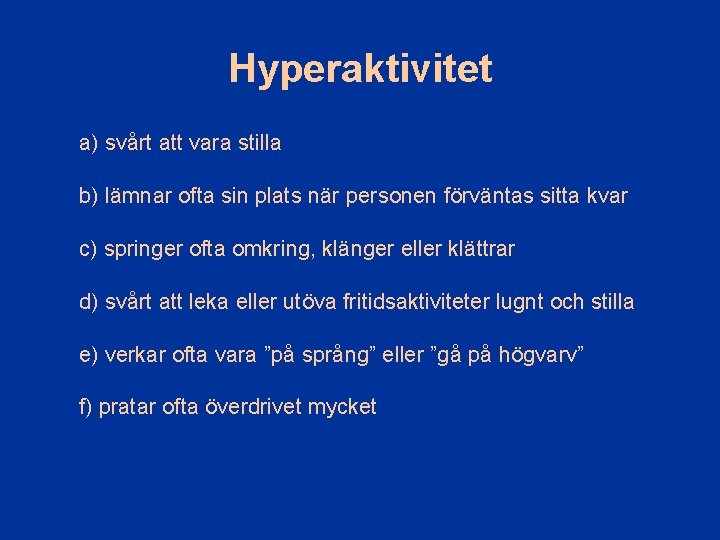 Hyperaktivitet

a) svårt att vara stilla

b) lämnar ofta sin plats när personen förväntas sitta kvar

c) springer ofta omkring, klänger eller klättrar

d) svårt att leka eller utöva fritidsaktiviteter lugnt och stilla

e) verkar ofta vara ”på språng” eller ”gå på högvarv”

f) pratar ofta överdrivet mycket